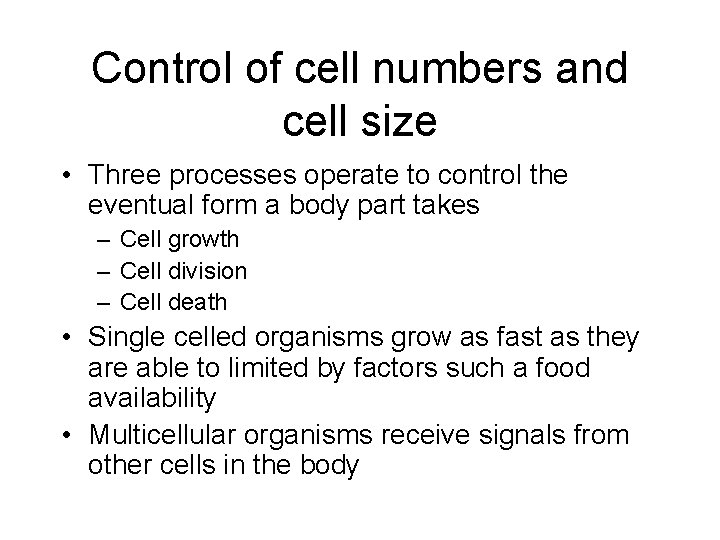 Control of cell numbers and cell size

• Three processes operate to control the eventual form a body part takes
  – Cell growth
  – Cell division
  – Cell death
• Single celled organisms grow as fast as they are able to limited by factors such a food availability
• Multicellular organisms receive signals from other cells in the body